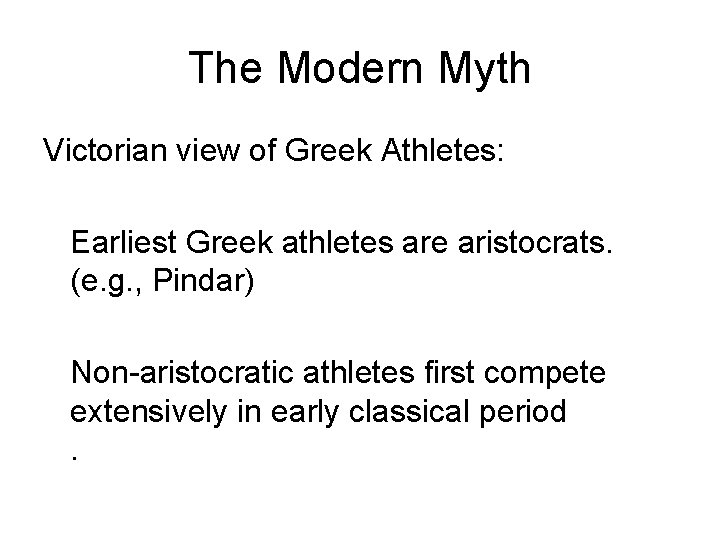 The Modern Myth

Victorian view of Greek Athletes:

Earliest Greek athletes are aristocrats. (e.g., Pindar)

Non-aristocratic athletes first compete extensively in early classical period
.